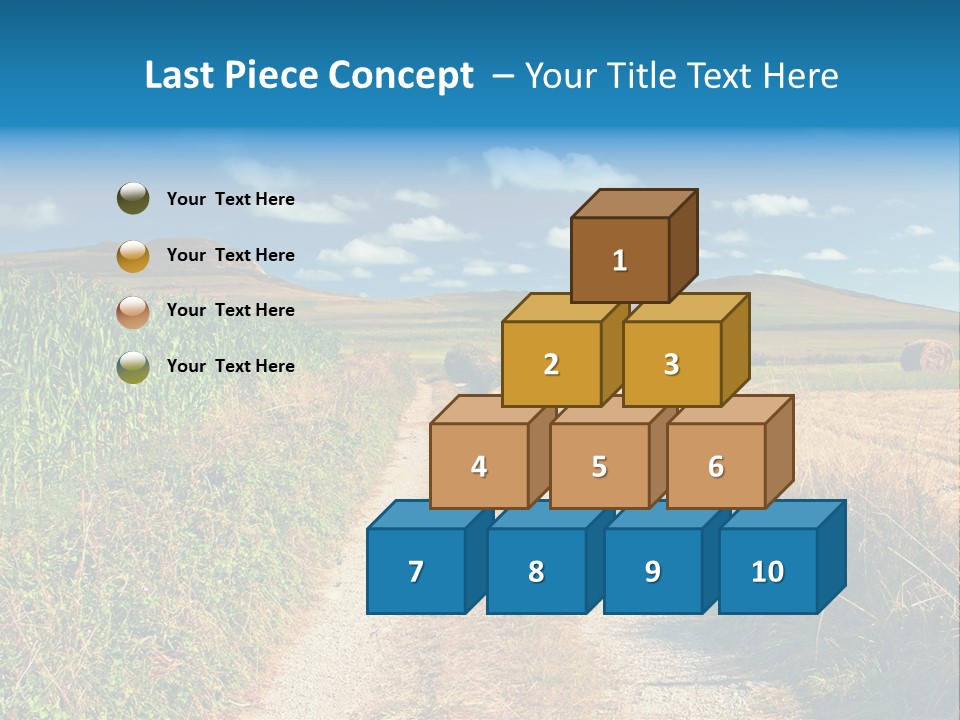 Last Piece Concept – Your Title Text Here

Your Text Here

Your Text Here

Your Text Here

Your Text Here

1

2

3

4

5

6

7

8

9

10